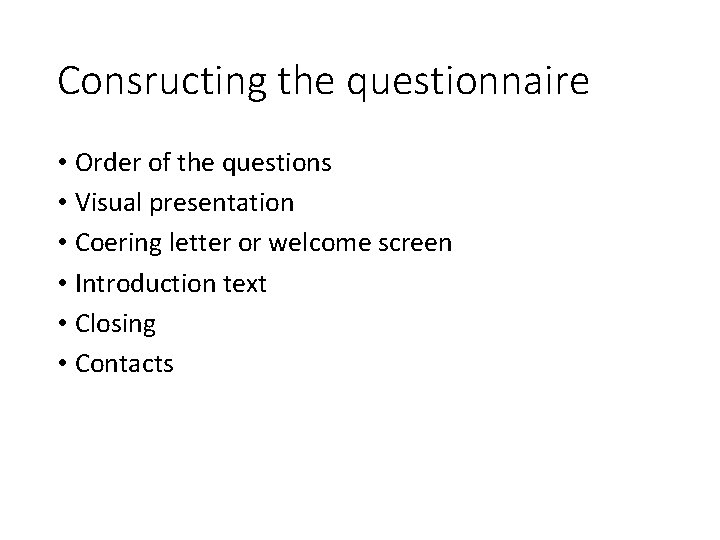 Consructing the questionnaire

• Order of the questions
• Visual presentation
• Coering letter or welcome screen
• Introduction text
• Closing
• Contacts